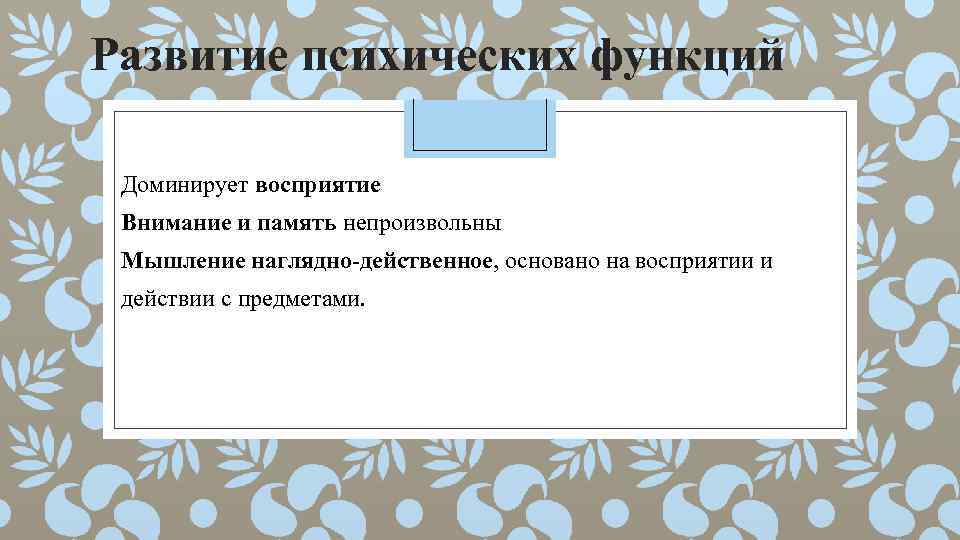 Развитие психических функций

Доминирует восприятие
Внимание и память непроизвольны
Мышление наглядно-действенное, основано на восприятии и действии с предметами.